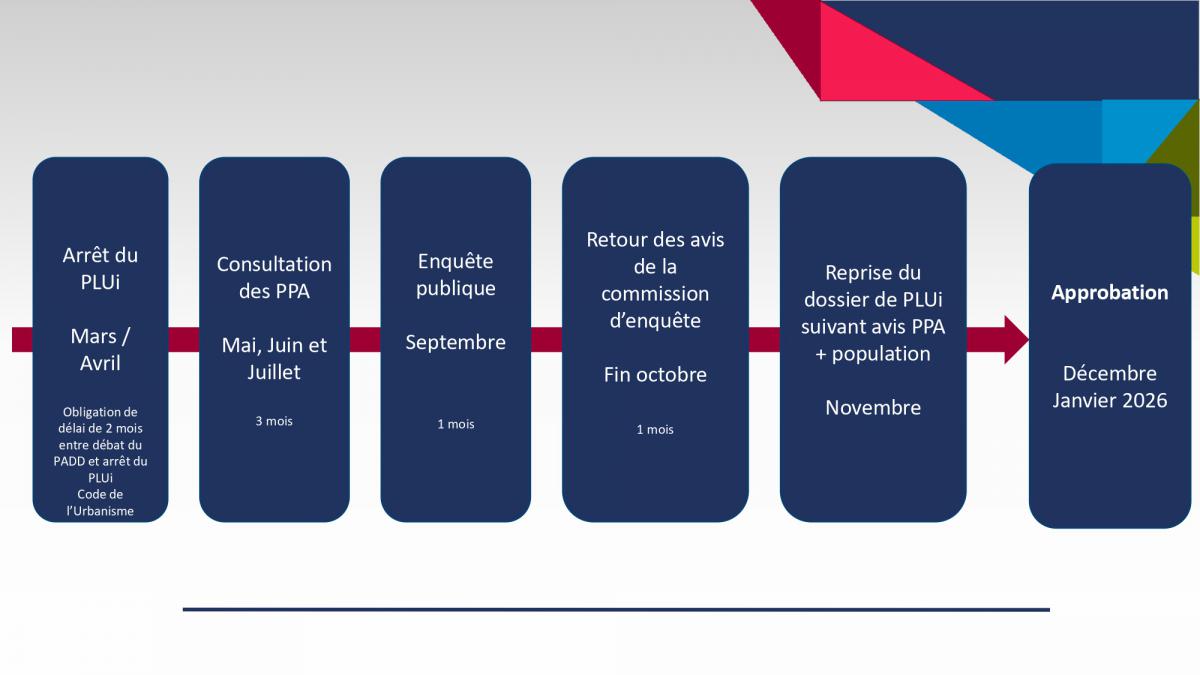 Arrêt du PLUi

Mars / Avril

Obligation de délai de 2 mois entre débat du PADD et arrêt du PLUi
Code de l'Urbanisme

Consultation des PPA

Mai, Juin et Juillet

3 mois

Enquête publique

Septembre

1 mois

Retour des avis de la commission d'enquête

Fin octobre

1 mois

Reprise du dossier de PLUi suivant avis PPA + population

Novembre

Approbation

Décembre Janvier 2026